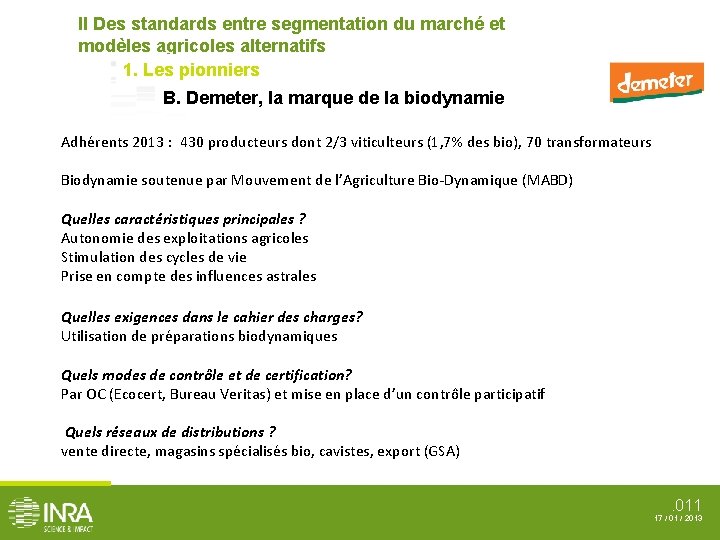 II Des standards entre segmentation du marché et modèles agricoles alternatifs

1. Les pionniers

B. Demeter, la marque de la biodynamie

demeter

Adhérents 2013 : 430 producteurs dont 2/3 viticulteurs (1,7% des bio), 70 transformateurs

Biodynamie soutenue par Mouvement de l'Agriculture Bio-Dynamique (MABD)

Quelles caractéristiques principales ?
Autonomie des exploitations agricoles
Stimulation des cycles de vie
Prise en compte des influences astrales

Quelles exigences dans le cahier des charges?
Utilisation de préparations biodynamiques

Quels modes de contrôle et de certification?
Par OC (Ecocert, Bureau Veritas) et mise en place d'un contrôle participatif

Quels réseaux de distributions ?
vente directe, magasins spécialisés bio, cavistes, export (GSA)

INRA
SCIENCE & IMPACT

.011
17 / 01 / 2013